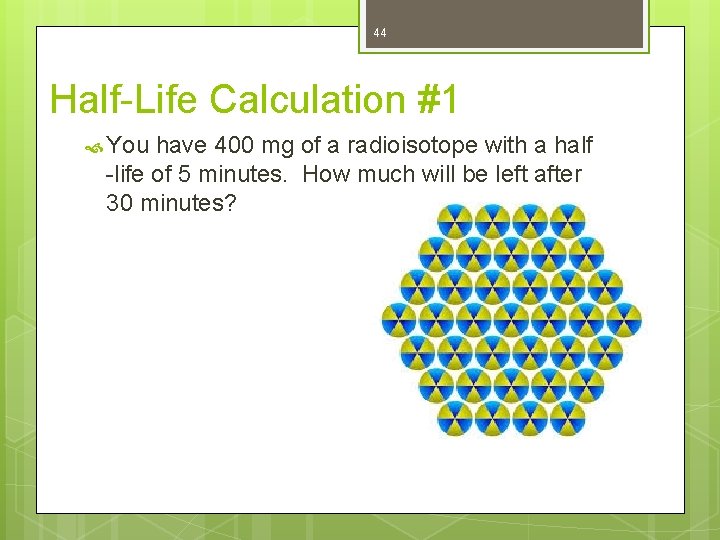 44

Half-Life Calculation #1

You have 400 mg of a radioisotope with a half -life of 5 minutes. How much will be left after 30 minutes?